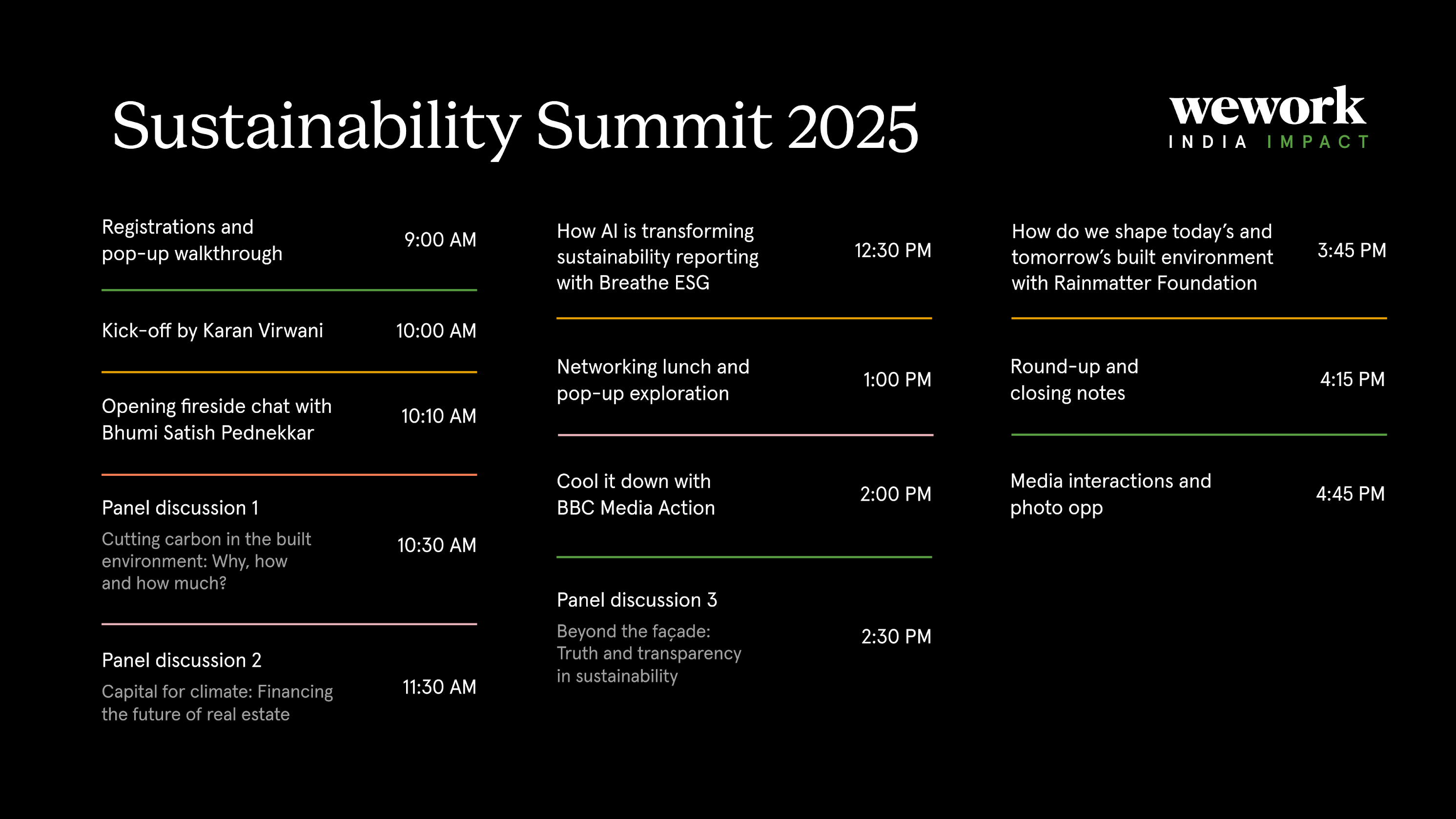 Sustainability Summit 2025

wework
INDIA IMPACT

Registrations and pop-up walkthrough 9:00 AM

Kick-off by Karan Virwani 10:00 AM

Opening fireside chat with Bhumi Satish Pednekkar 10:10 AM

Panel discussion 1
Cutting carbon in the built environment: Why, how and how much? 10:30 AM

Panel discussion 2
Capital for climate: Financing the future of real estate 11:30 AM

How AI is transforming sustainability reporting with Breathe ESG 12:30 PM

Networking lunch and pop-up exploration 1:00 PM

Cool it down with BBC Media Action 2:00 PM

Panel discussion 3
Beyond the façade: Truth and transparency in sustainability 2:30 PM

How do we shape today's and tomorrow's built environment with Rainmatter Foundation 3:45 PM

Round-up and closing notes 4:15 PM

Media interactions and photo opp 4:45 PM